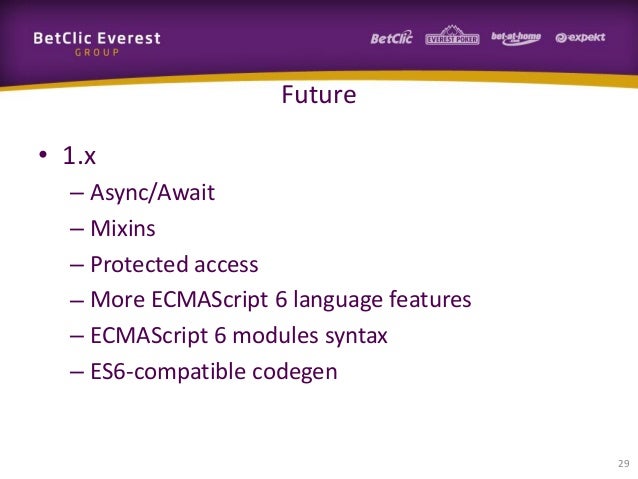 BetClic Everest
GROUP

BetClic EVEREST POKER bet-at-home expekt

Future

• 1.x
– Async/Await
– Mixins
– Protected access
– More ECMAScript 6 language features
– ECMAScript 6 modules syntax
– ES6-compatible codegen

29